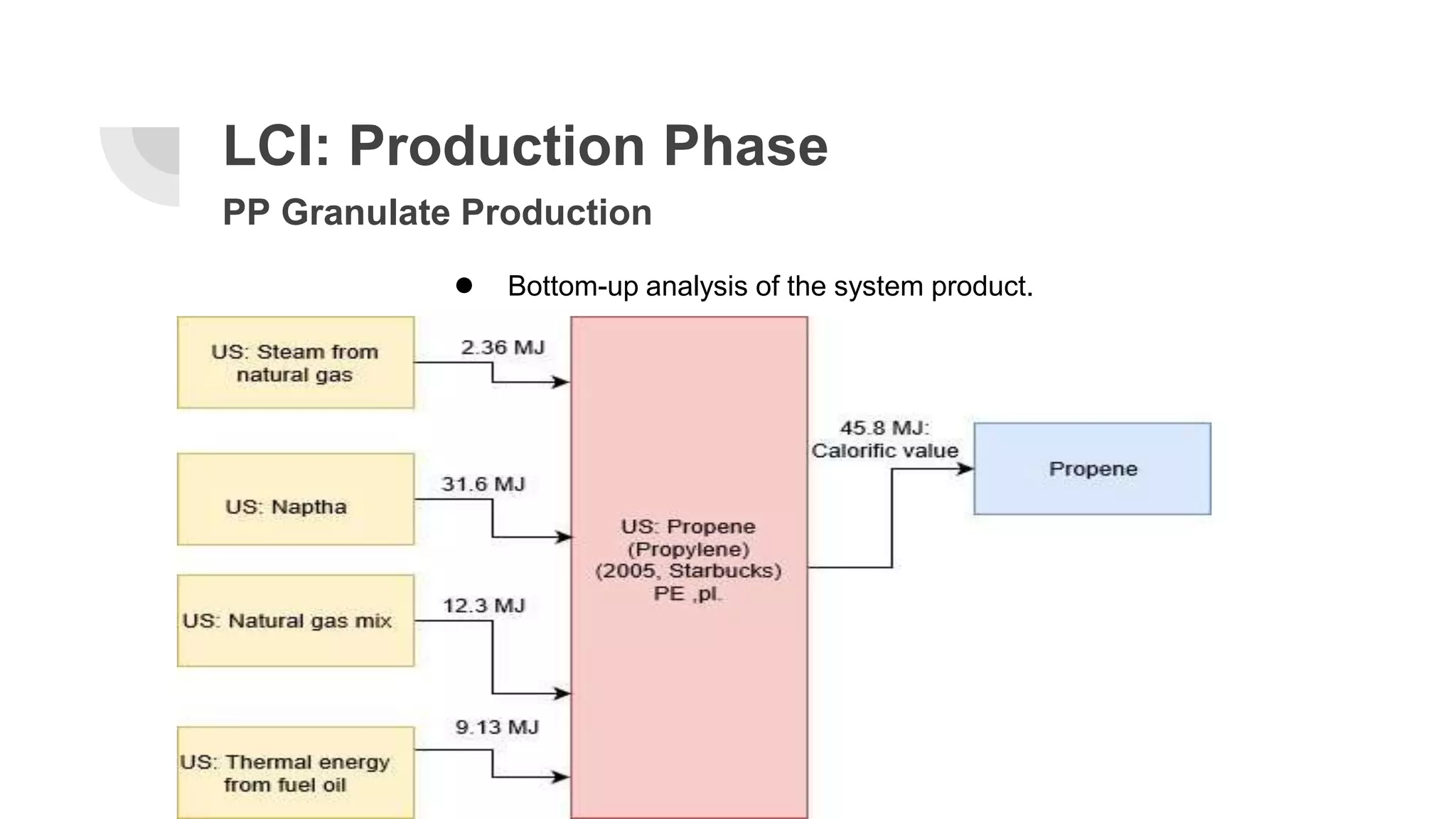 LCI: Production Phase

PP Granulate Production

● Bottom-up analysis of the system product.

US: Steam from natural gas

2.36 MJ

US: Naptha

31.6 MJ

US: Natural gas mix

12.3 MJ

US: Thermal energy from fuel oil

9.13 MJ

US: Propene (Propylene) (2005, Starbucks) PE ,pl.

45.8 MJ: Calorific value

Propene